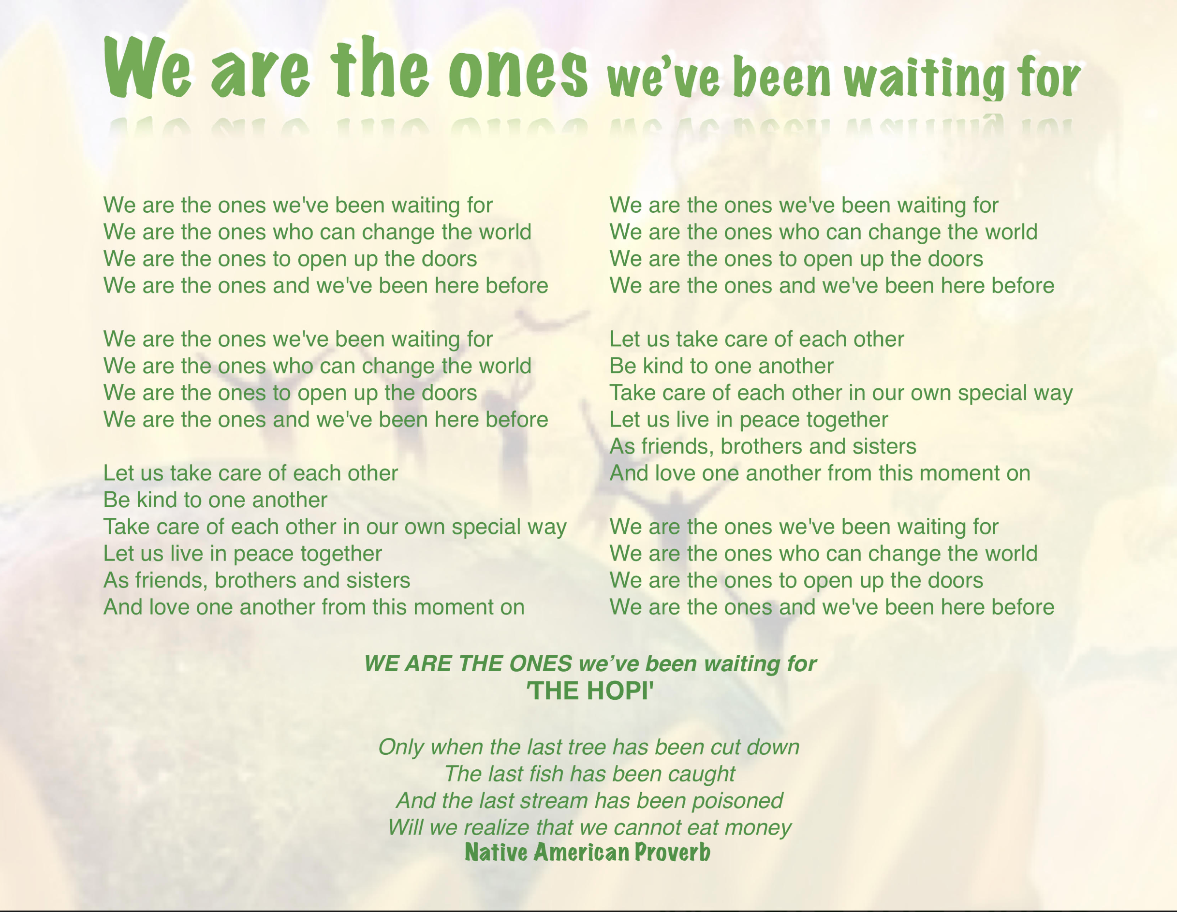 We are the ones we've been waiting for

We are the ones we've been waiting for
We are the ones who can change the world
We are the ones to open up the doors
We are the ones and we've been here before

We are the ones we've been waiting for
We are the ones who can change the world
We are the ones to open up the doors
We are the ones and we've been here before

Let us take care of each other
Be kind to one another
Take care of each other in our own special way
Let us live in peace together
As friends, brothers and sisters
And love one another from this moment on

We are the ones we've been waiting for
We are the ones who can change the world
We are the ones to open up the doors
We are the ones and we've been here before

Let us take care of each other
Be kind to one another
Take care of each other in our own special way
Let us live in peace together
As friends, brothers and sisters
And love one another from this moment on

We are the ones we've been waiting for
We are the ones who can change the world
We are the ones to open up the doors
We are the ones and we've been here before

WE ARE THE ONES we've been waiting for
'THE HOPI'

Only when the last tree has been cut down
The last fish has been caught
And the last stream has been poisoned
Will we realize that we cannot eat money
Native American Proverb